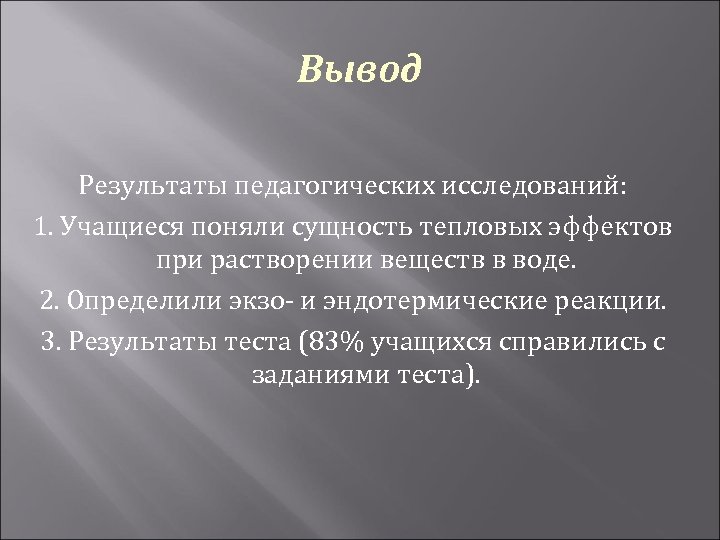 Вывод

Результаты педагогических исследований:

1. Учащиеся поняли сущность тепловых эффектов при растворении веществ в воде.

2. Определили экзо- и эндотермические реакции.

3. Результаты теста (83% учащихся справились с заданиями теста).